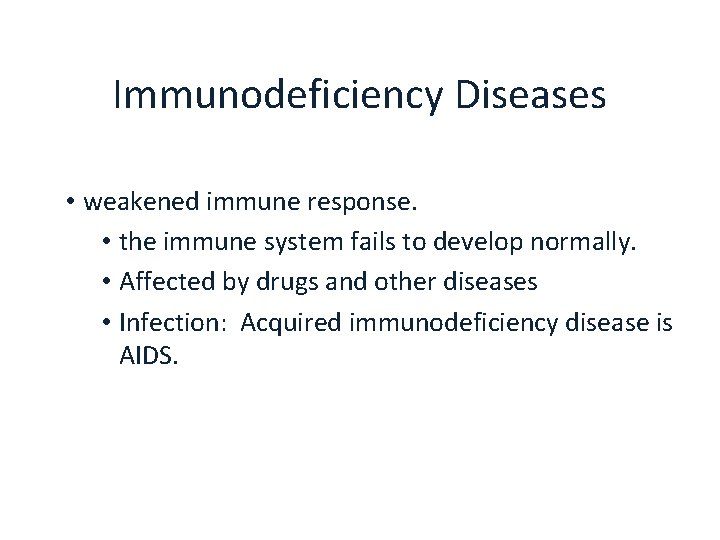 Immunodeficiency Diseases

• weakened immune response.
    • the immune system fails to develop normally.
    • Affected by drugs and other diseases
    • Infection: Acquired immunodeficiency disease is AIDS.